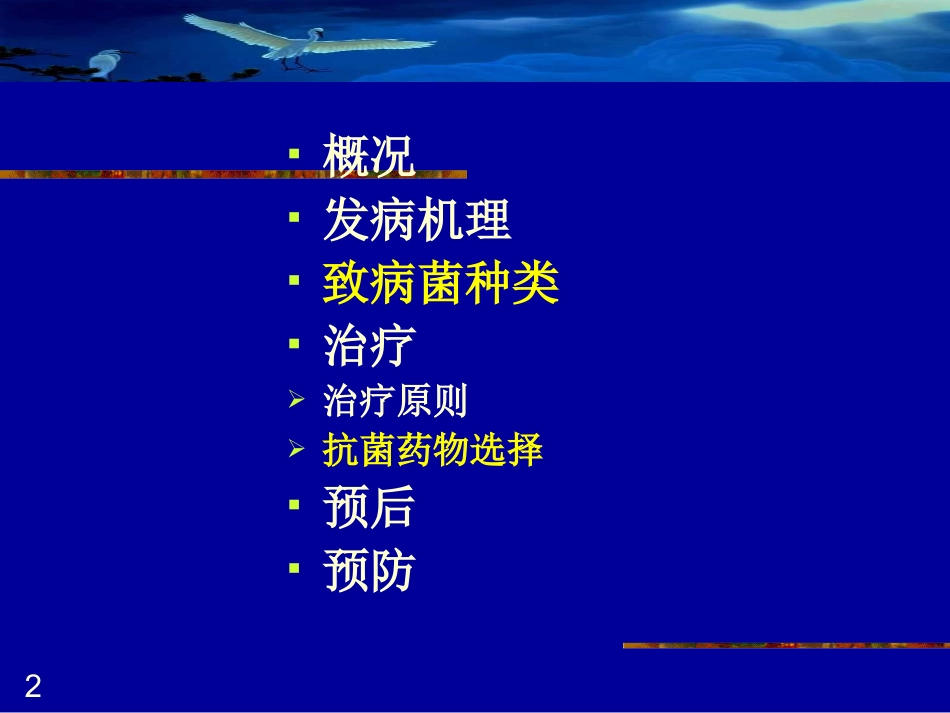 ▪ 概况
▪ 发病机理
▪ 致病菌种类
▪ 治疗
➢ 治疗原则
➢ 抗菌药物选择
▪ 预后
▪ 预防

2